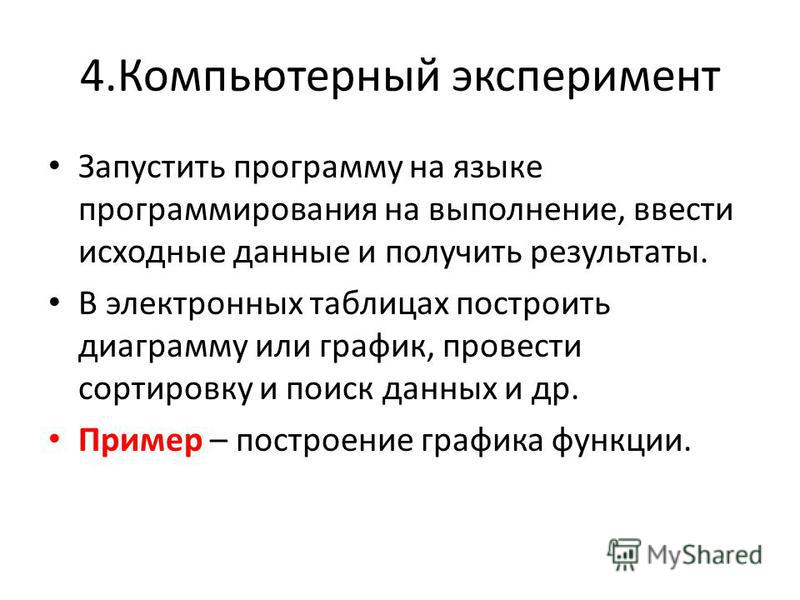 4.Компьютерный эксперимент

• Запустить программу на языке программирования на выполнение, ввести исходные данные и получить результаты.

• В электронных таблицах построить диаграмму или график, провести сортировку и поиск данных и др.

• Пример – построение графика функции.

MyShared